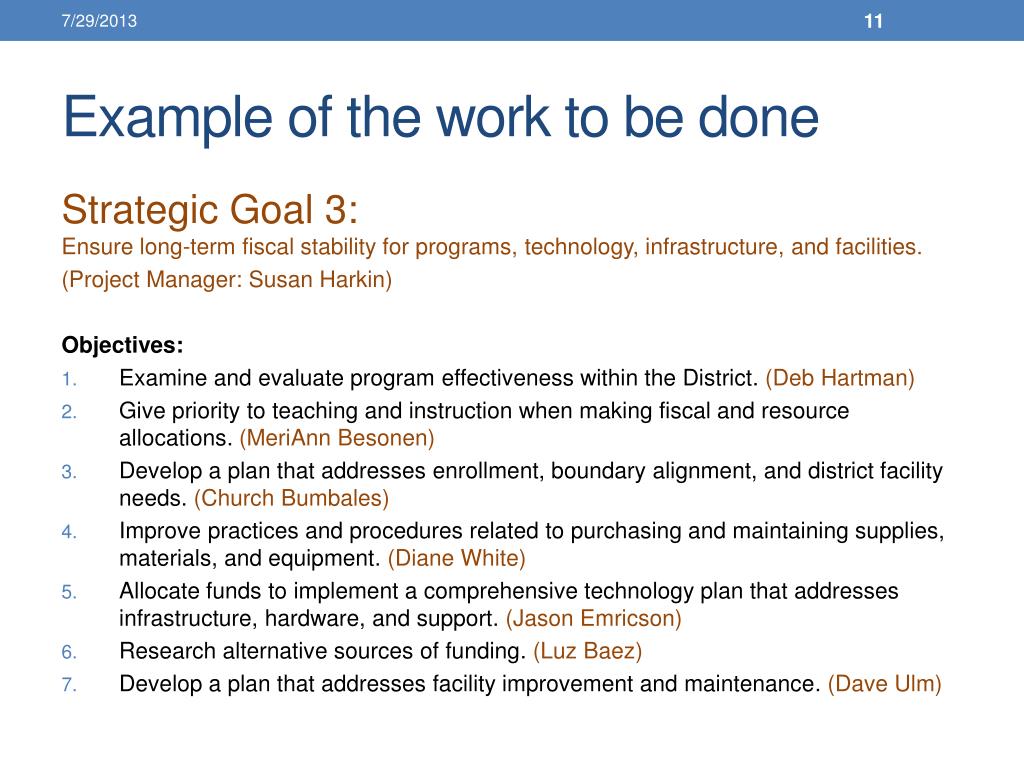 7/29/2013

11

Example of the work to be done

Strategic Goal 3:
Ensure long-term fiscal stability for programs, technology, infrastructure, and facilities.
(Project Manager: Susan Harkin)

Objectives:
1. Examine and evaluate program effectiveness within the District. (Deb Hartman)
2. Give priority to teaching and instruction when making fiscal and resource allocations. (MeriAnn Besonen)
3. Develop a plan that addresses enrollment, boundary alignment, and district facility needs. (Church Bumbales)
4. Improve practices and procedures related to purchasing and maintaining supplies, materials, and equipment. (Diane White)
5. Allocate funds to implement a comprehensive technology plan that addresses infrastructure, hardware, and support. (Jason Emricson)
6. Research alternative sources of funding. (Luz Baez)
7. Develop a plan that addresses facility improvement and maintenance. (Dave Ulm)